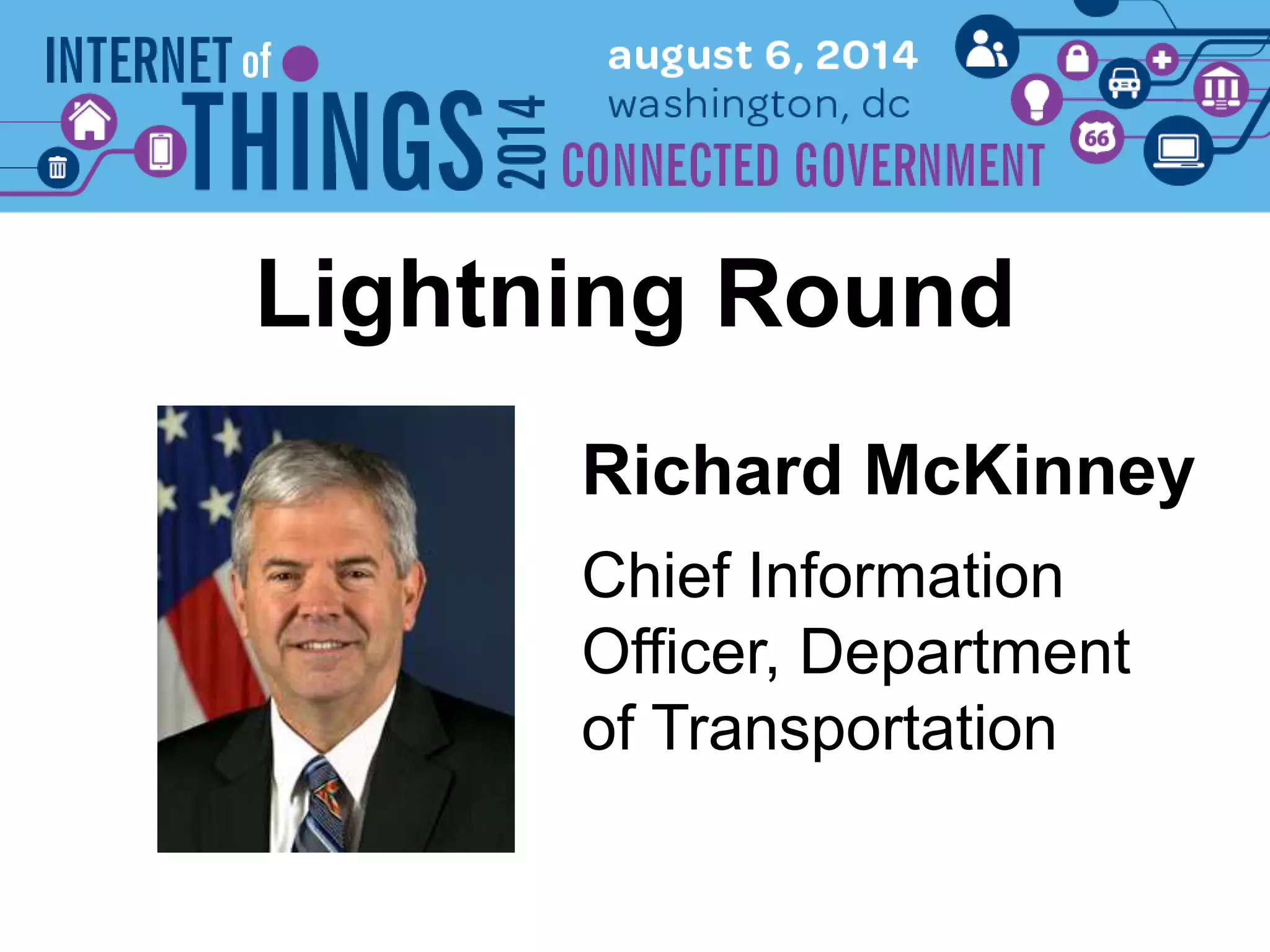 INTERNET of THINGS 2014

august 6, 2014
washington, dc

CONNECTED GOVERNMENT

66

Lightning Round

Richard McKinney

Chief Information Officer, Department of Transportation